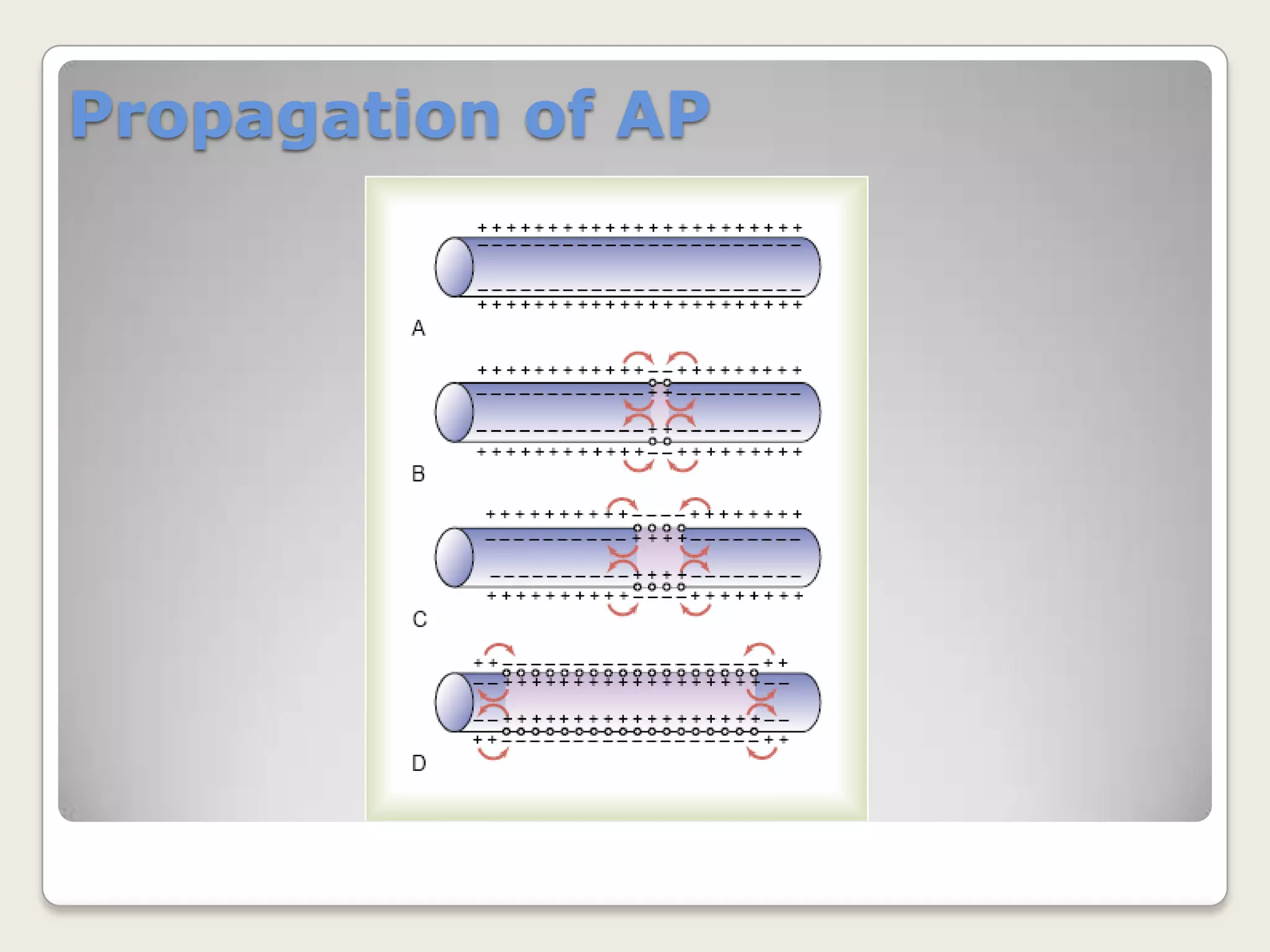 Propagation of AP

A

B

C

D